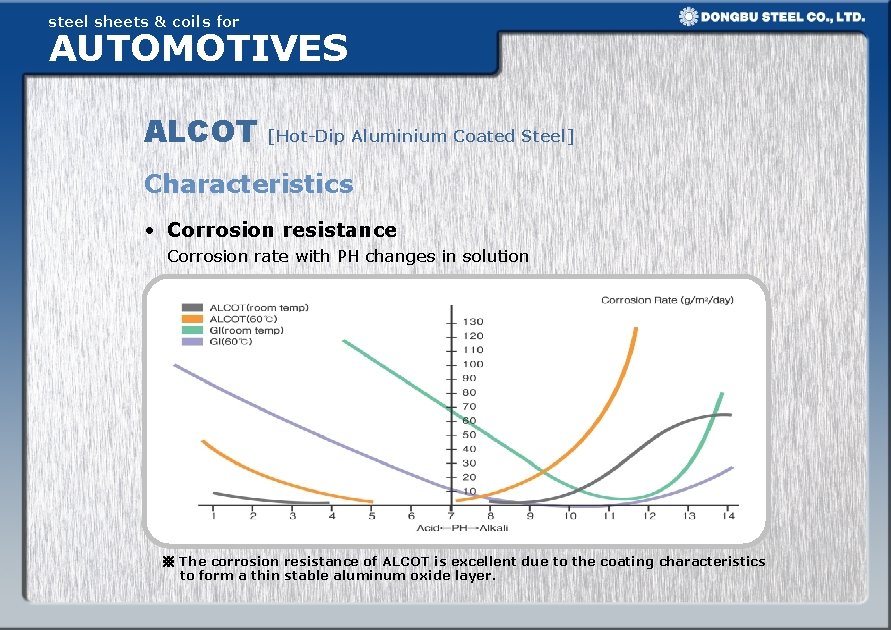 steel sheets & coils for
AUTOMOTIVES

DONGBU STEEL CO., LTD.

ALCOT [Hot-Dip Aluminium Coated Steel]

Characteristics

• Corrosion resistance
Corrosion rate with PH changes in solution

ALCOT(room temp)
ALCOT(60℃)
GI(room temp)
GI(60℃)

Corrosion Rate (g/m²/day)

130
120
110
100
90
80
70
60
50
40
30
20
10

1 2 3 4 5 6 7 8 9 10 11 12 13 14
Acid←PH→Alkali

※ The corrosion resistance of ALCOT is excellent due to the coating characteristics to form a thin stable aluminum oxide layer.